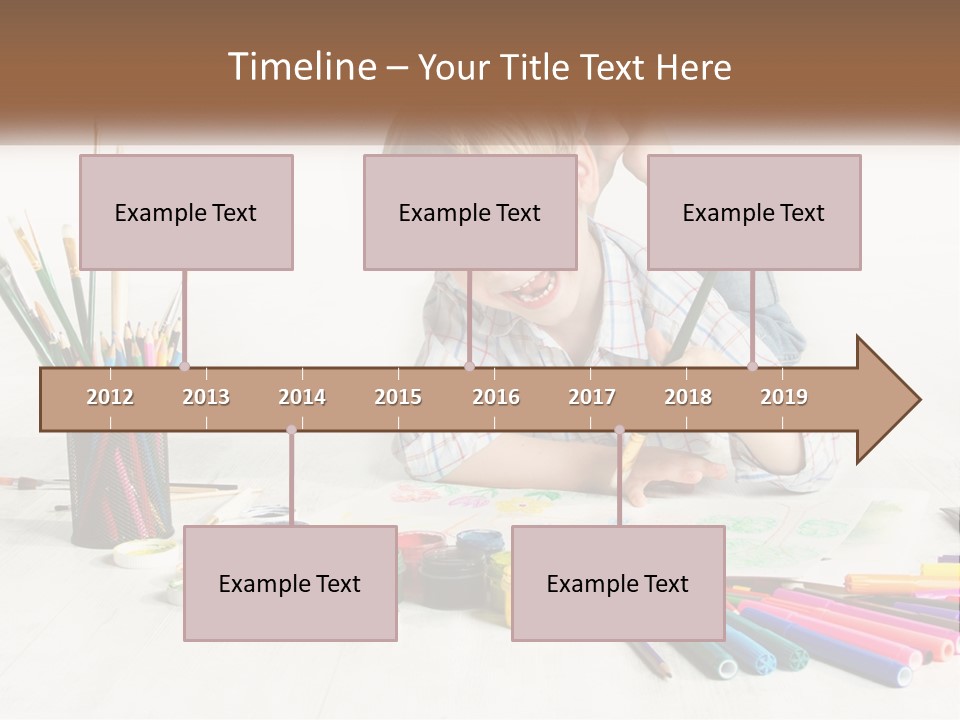 Timeline – Your Title Text Here

Example Text

Example Text

Example Text

2012
2013
2014
2015
2016
2017
2018
2019

Example Text

Example Text